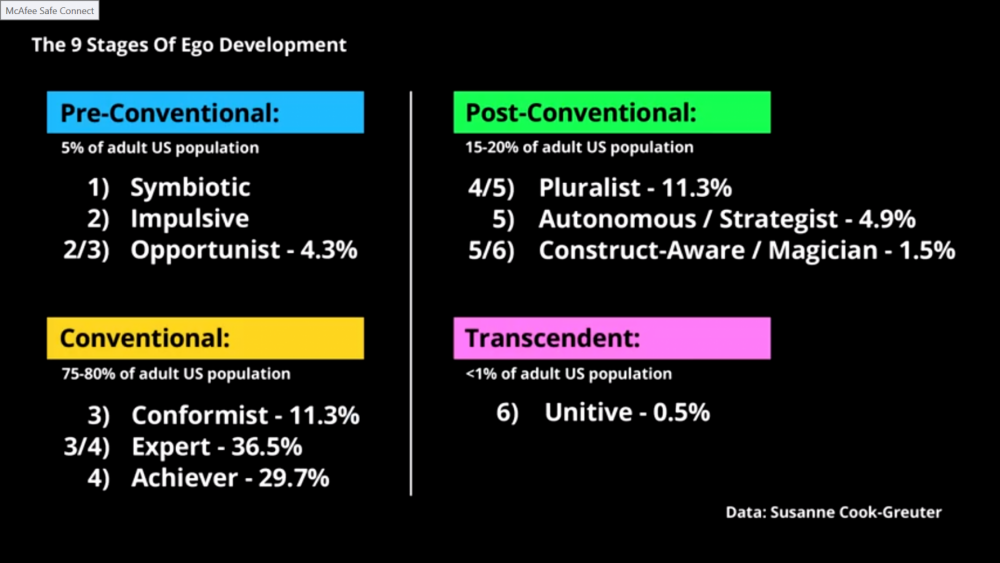 McAfee Safe Connect

The 9 Stages Of Ego Development

Pre-Conventional:

5% of adult US population

1) Symbiotic
2) Impulsive
2/3) Opportunist - 4.3%

Conventional:

75-80% of adult US population

3) Conformist - 11.3%
3/4) Expert - 36.5%
4) Achiever - 29.7%

Post-Conventional:

15-20% of adult US population

4/5) Pluralist - 11.3%
5) Autonomous / Strategist - 4.9%
5/6) Construct-Aware / Magician - 1.5%

Transcendent:

<1% of adult US population

6) Unitive - 0.5%

Data: Susanne Cook-Greuter